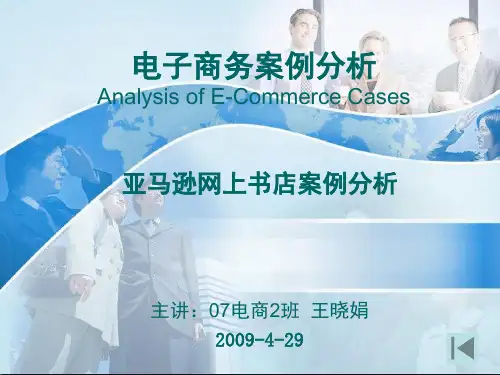 电子商务案例分析
Analysis of E-Commerce Cases

亚马逊网上书店案例分析

主讲：07电商2班 王晓娟
2009-4-29